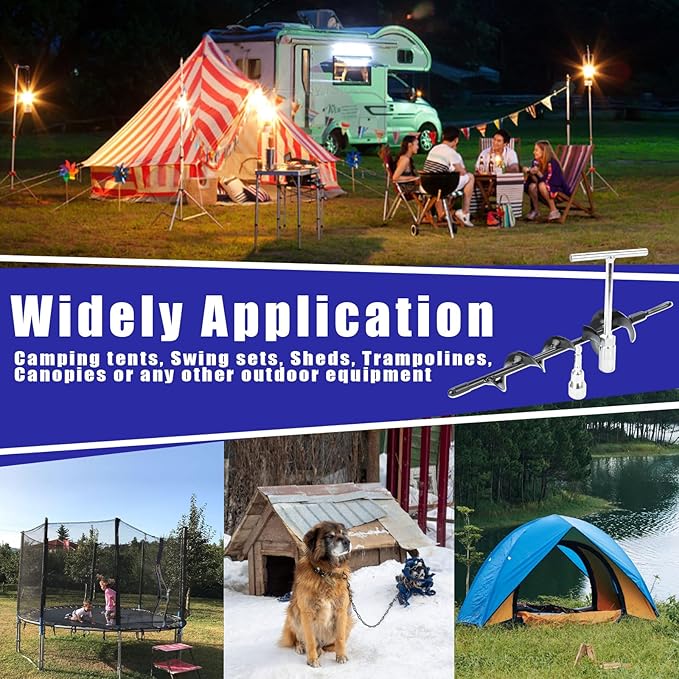 Widely Application

Camping tents, Swing sets, Sheds, Trampolines, Canopies or any other outdoor equipment